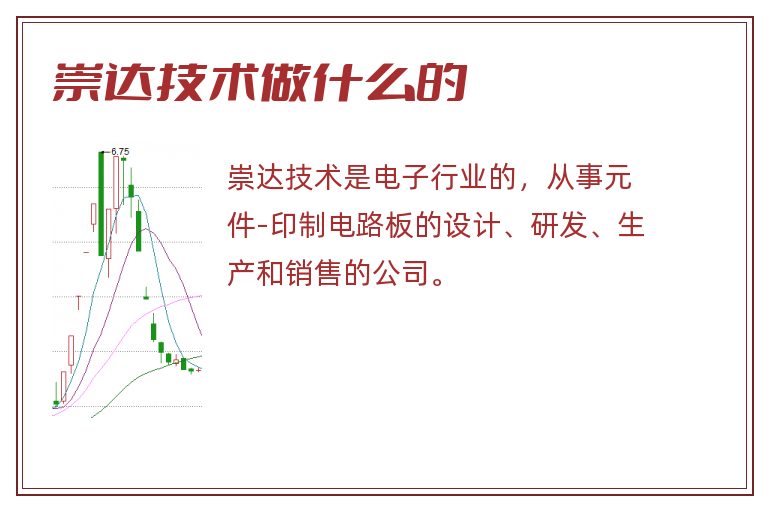 崇达技术做什么的

6.75

崇达技术是电子行业的，从事元件-印制电路板的设计、研发、生产和销售的公司。